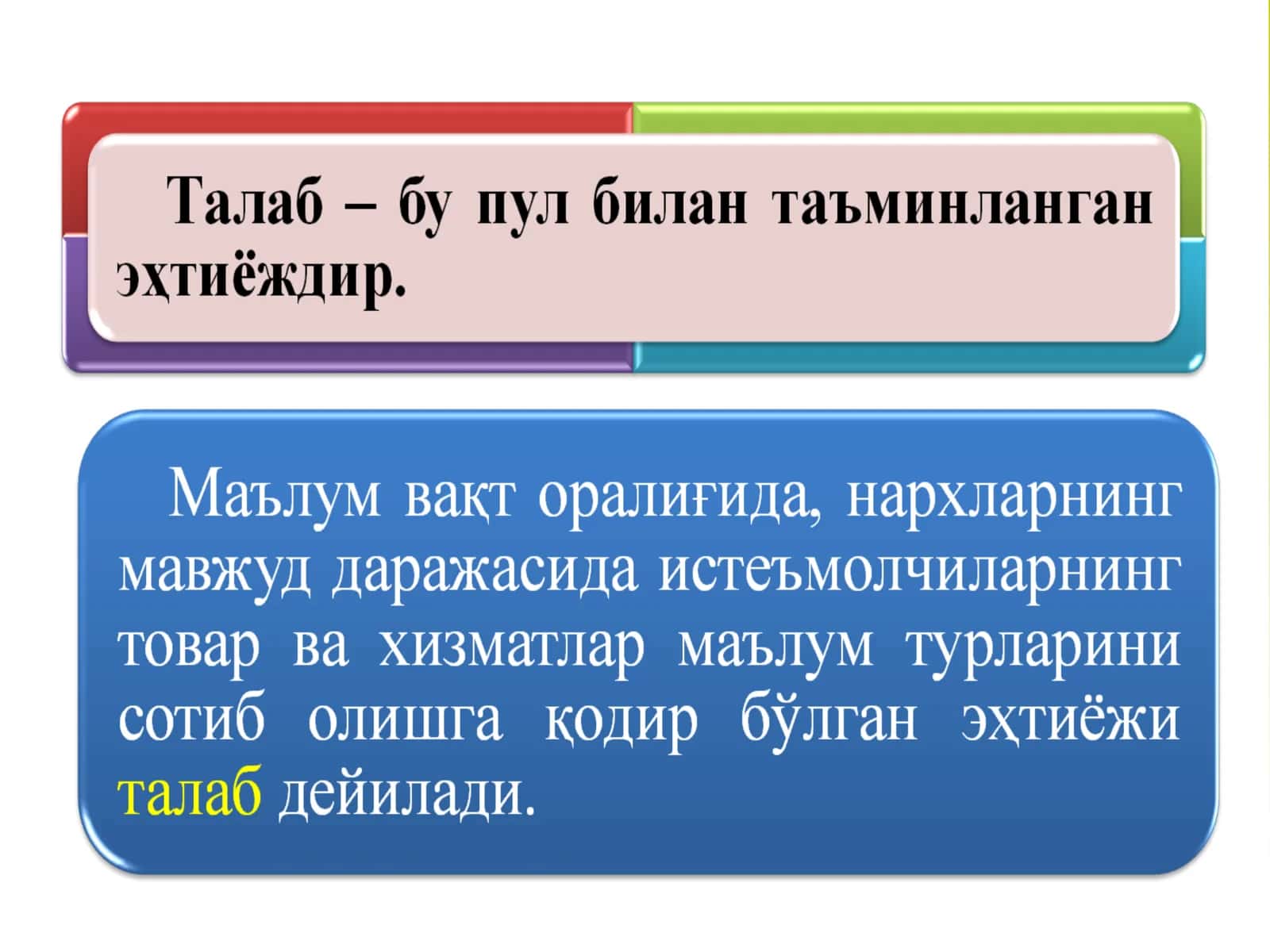 Талаб – бу пул билан таъминланган эҳтиёждир.

Маълум вақт оралиғида, нархларнинг мавжуд даражасида истеъмолчиларнинг товар ва хизматлар маълум турларини сотиб олишга қодир бўлган эҳтиёжи талаб дейилади.